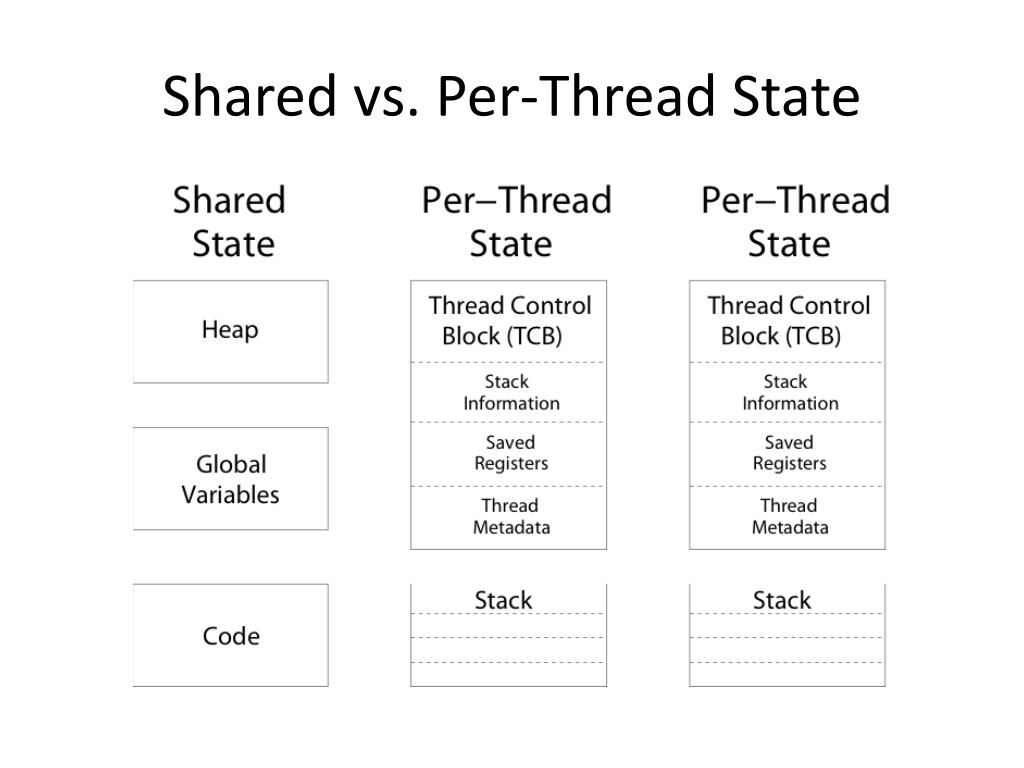 Shared vs. Per-Thread State

Shared State

Heap

Global Variables

Code

Per–Thread State

Thread Control Block (TCB)

Stack Information

Saved Registers

Thread Metadata

Stack

Per–Thread State

Thread Control Block (TCB)

Stack Information

Saved Registers

Thread Metadata

Stack